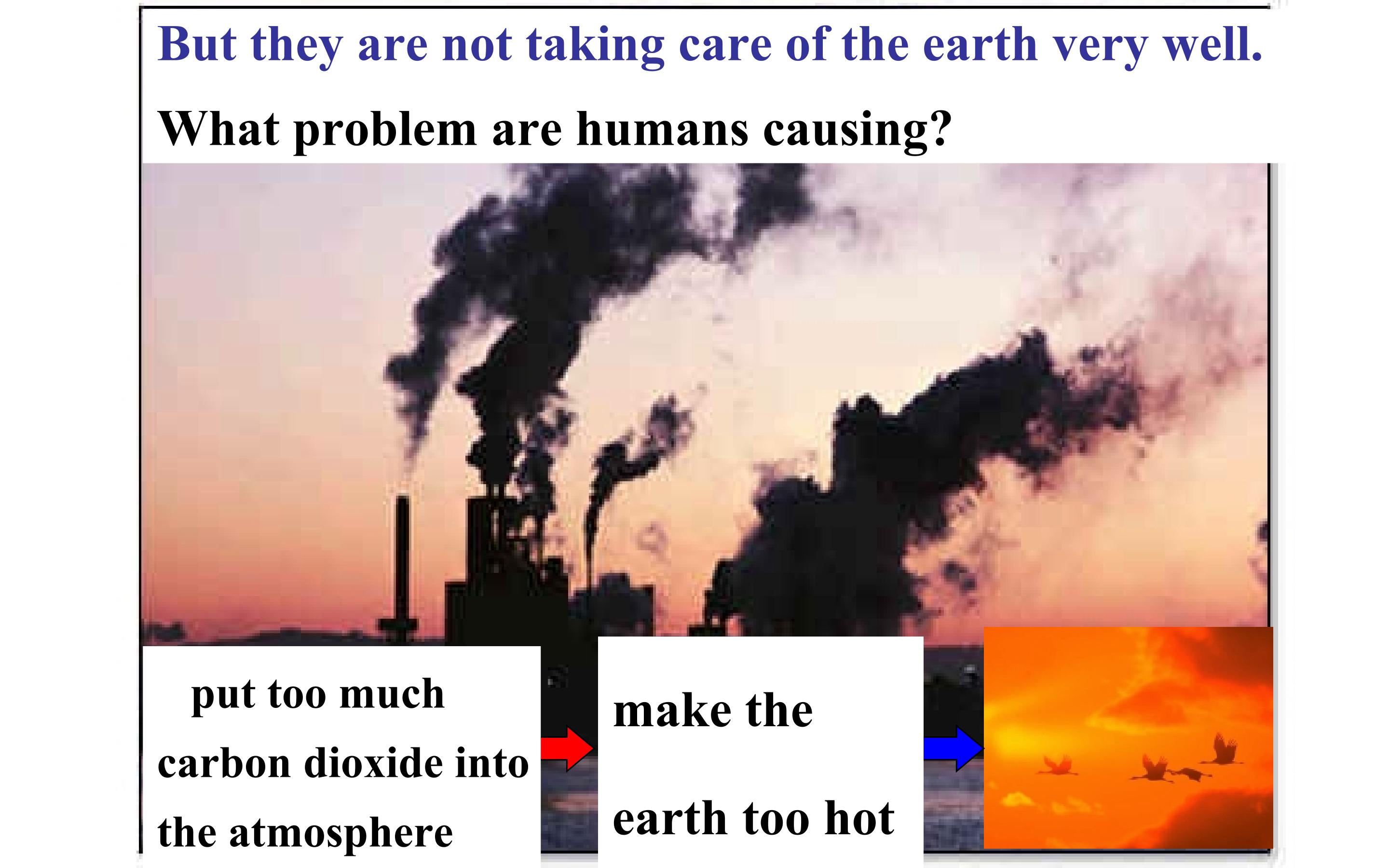 But they are not taking care of the earth very well.

What problem are humans causing?

put too much carbon dioxide into the atmosphere

make the earth too hot